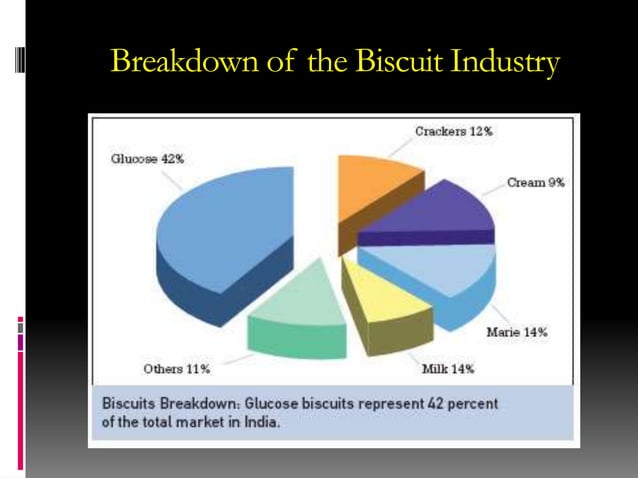 Breakdown of the Biscuit Industry

Glucose 42%

Crackers 12%

Cream 9%

Marie 14%

Milk 14%

Others 11%

Biscuits Breakdown: Glucose biscuits represent 42 percent of the total market in India.